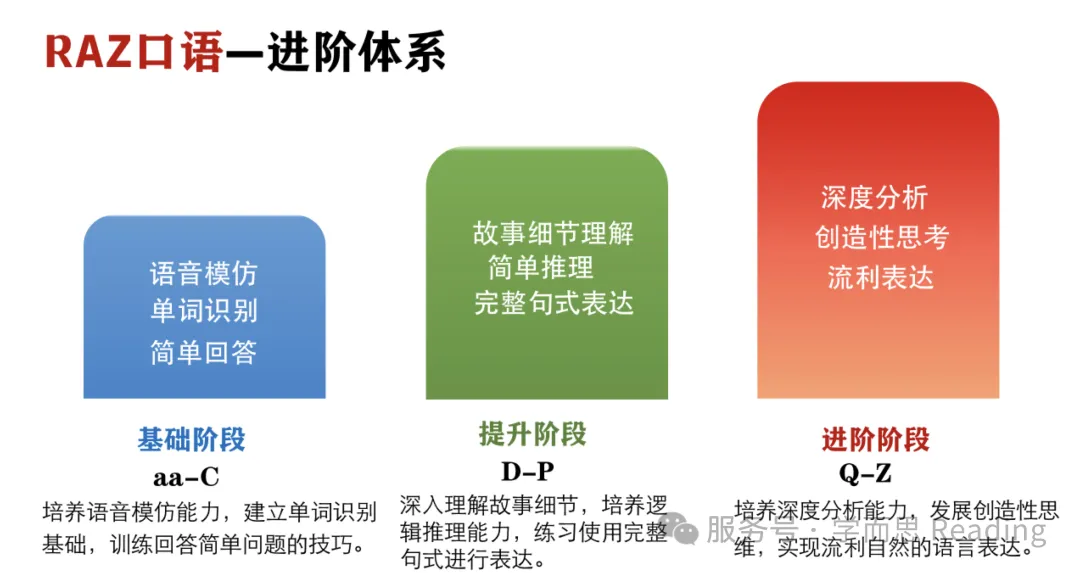 RAZ口语—进阶体系

语音模仿
单词识别
简单回答

基础阶段
aa–C
培养语音模仿能力，建立单词识别基础，训练回答简单问题的技巧。

故事细节理解
简单推理
完整句式表达

提升阶段
D–P
深入理解故事细节，培养逻辑推理能力，练习使用完整句式进行表达。

深度分析
创造性思考
流利表达

进阶阶段
Q–Z
培养深度分析能力，发展创造性思维，实现流利自然的语言表达。

服务号 · 学而思 Reading